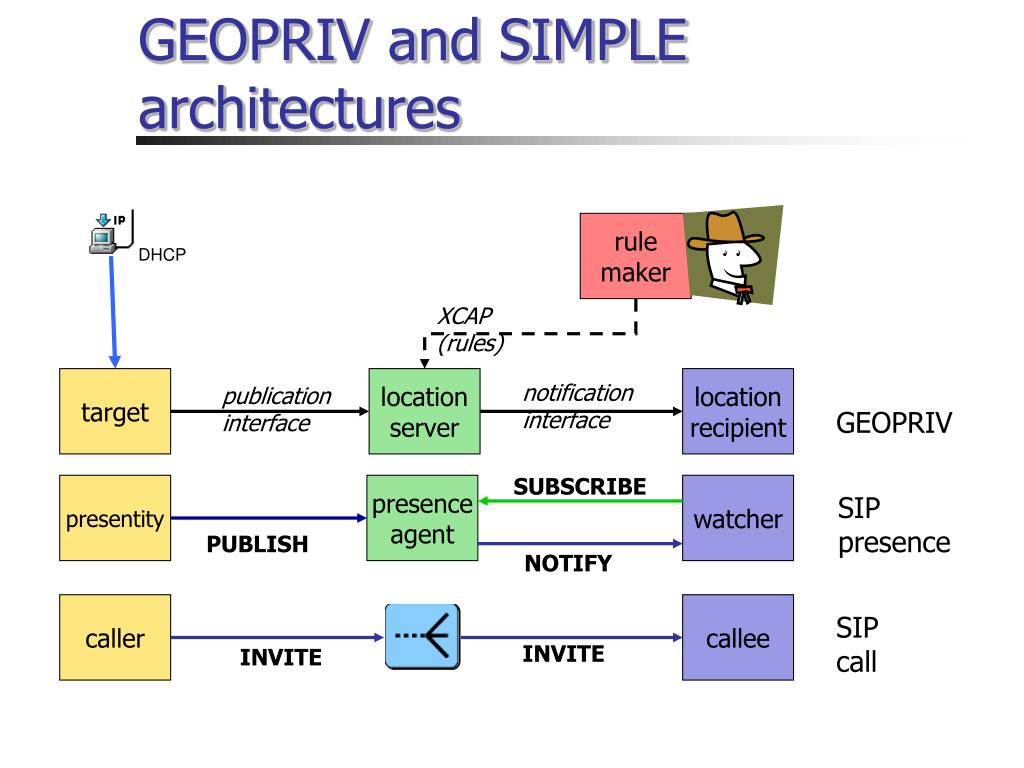 GEOPRIV and SIMPLE architectures

IP
DHCP

rule maker

XCAP (rules)

target
publication interface
location server
notification interface
location recipient
GEOPRIV

presentity
PUBLISH
presence agent
SUBSCRIBE
NOTIFY
watcher
SIP presence

caller
INVITE
INVITE
callee
SIP call